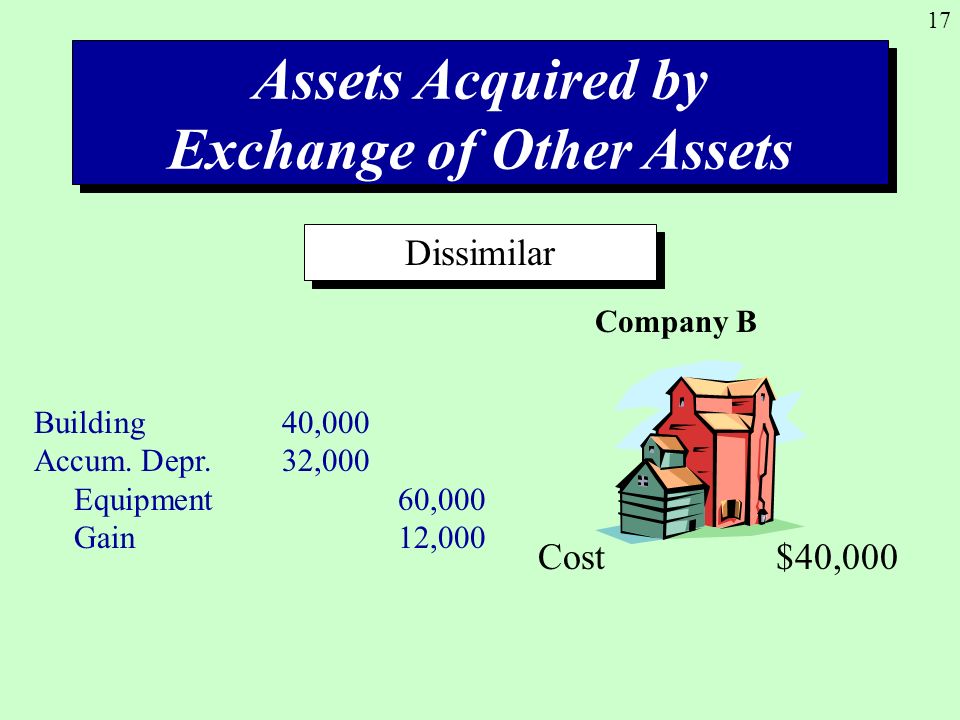 17

Assets Acquired by Exchange of Other Assets

Dissimilar

Company B

| | | |
|---|---|---|
| Building | 40,000 | |
| Accum. Depr. | 32,000 | |
| Equipment | | 60,000 |
| Gain | | 12,000 |

Cost $40,000